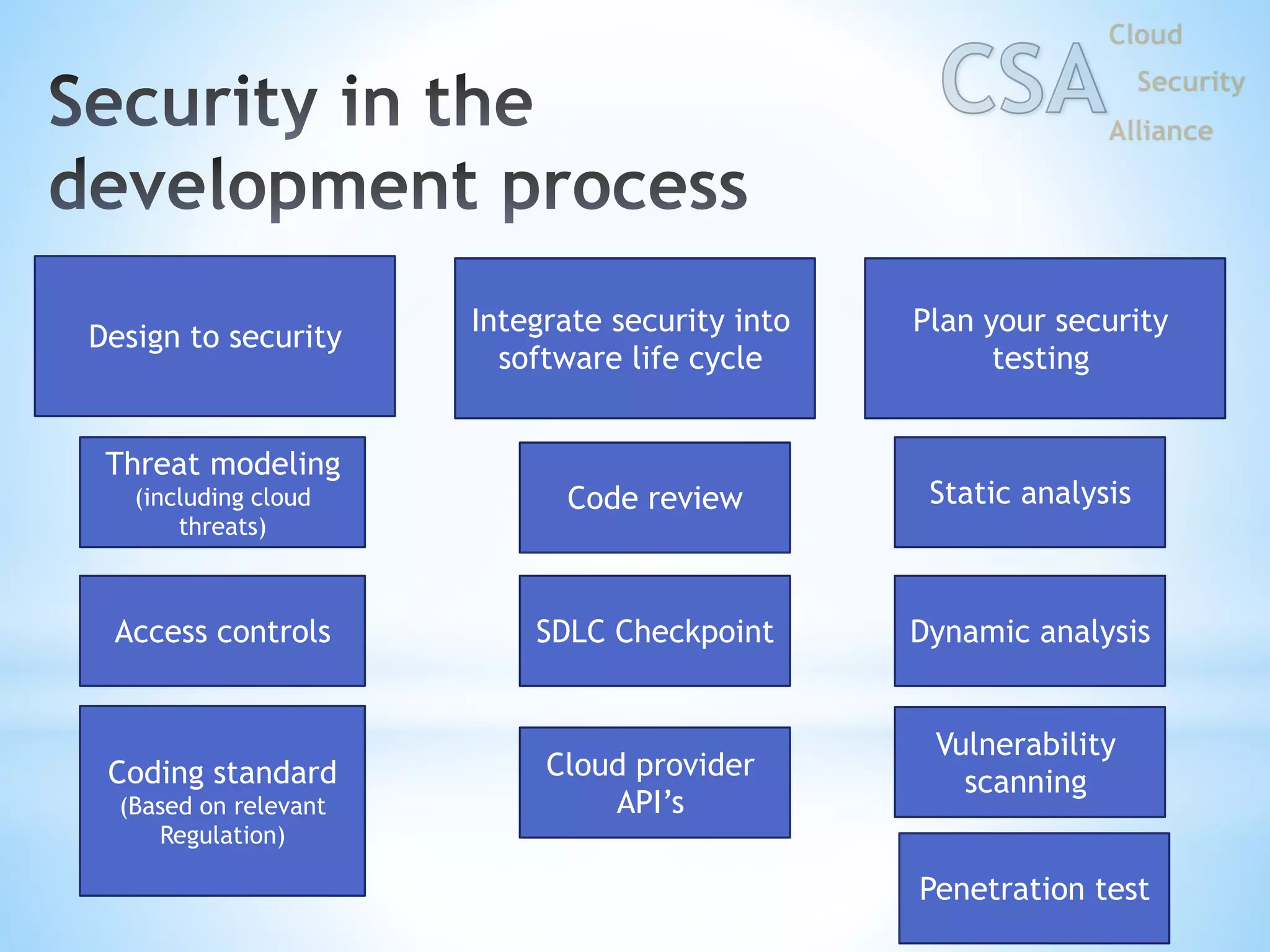 Security in the development process

CSA Cloud Security Alliance

Design to security

Threat modeling (including cloud threats)

Access controls

Coding standard (Based on relevant Regulation)

Integrate security into software life cycle

Code review

SDLC Checkpoint

Cloud provider API's

Plan your security testing

Static analysis

Dynamic analysis

Vulnerability scanning

Penetration test